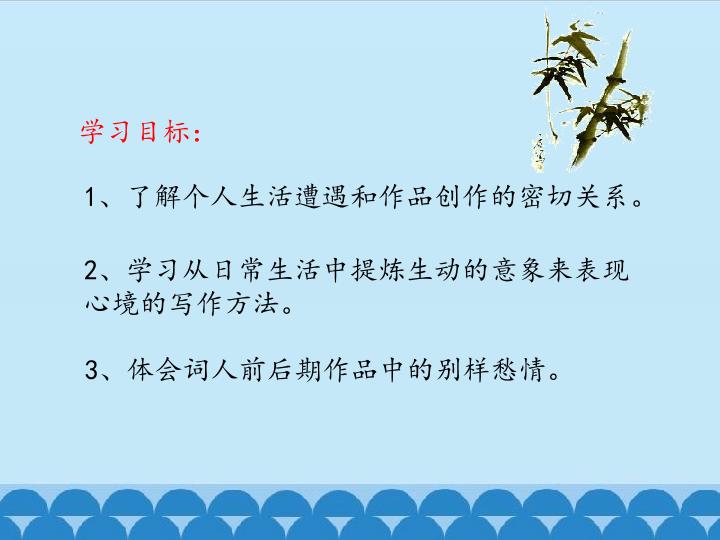 学习目标:

1、了解个人生活遭遇和作品创作的密切关系。

2、学习从日常生活中提炼生动的意象来表现心境的写作方法。

3、体会词人前后期作品中的别样愁情。